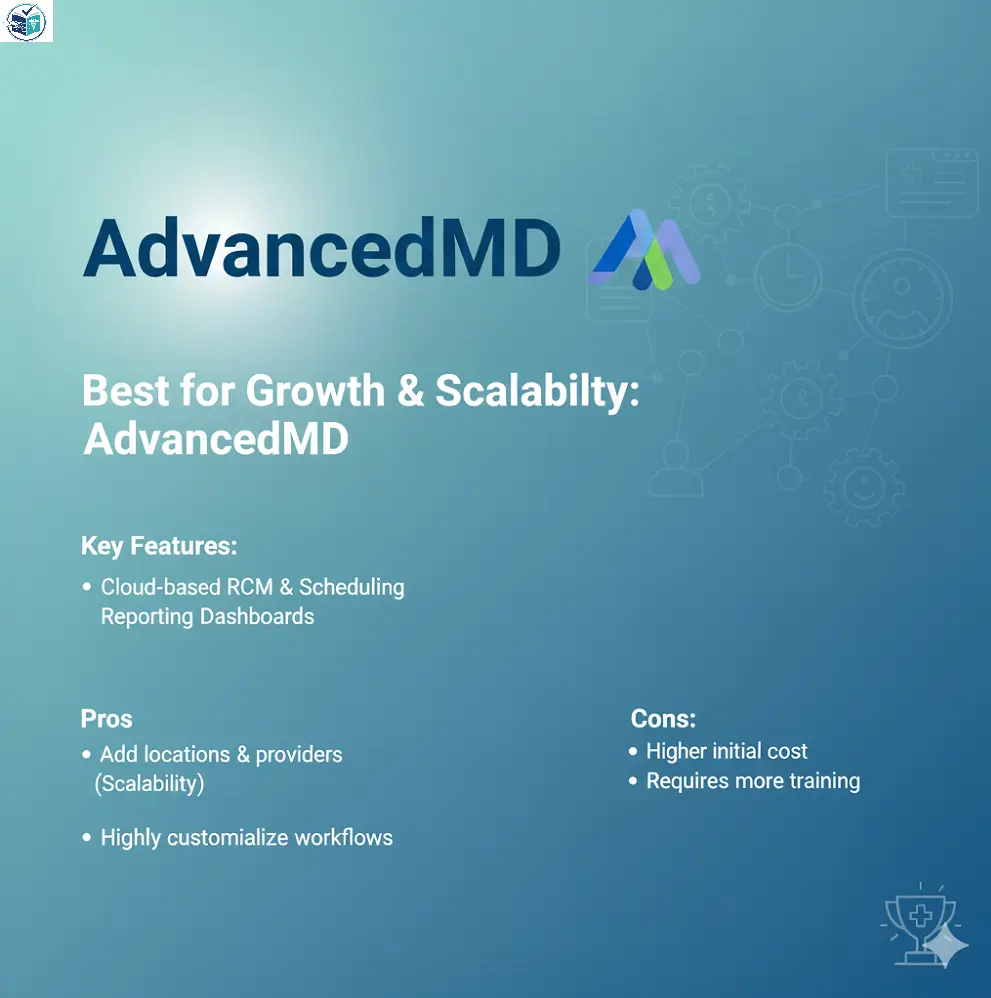 AdvancedMD

Best for Growth & Scalabilty: AdvancedMD

Key Features:

• Cloud-based RCM & Scheduling Reporting Dashboards

Pros

• Add locations & providers (Scalability)

• Highly customialize workflows

Cons:

• Higher initial cost
• Requires more training